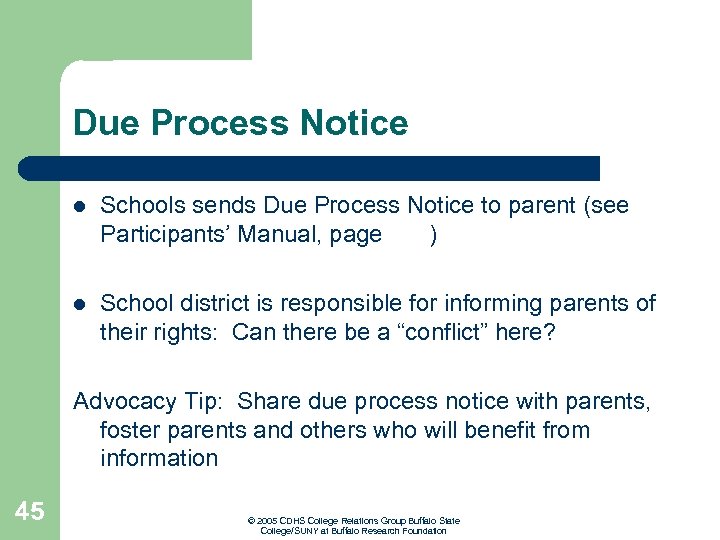 Due Process Notice

- Schools sends Due Process Notice to parent (see Participants' Manual, page )

- School district is responsible for informing parents of their rights: Can there be a "conflict" here?

Advocacy Tip: Share due process notice with parents, foster parents and others who will benefit from information

45

© 2005 CDHS College Relations Group Buffalo State College/SUNY at Buffalo Research Foundation